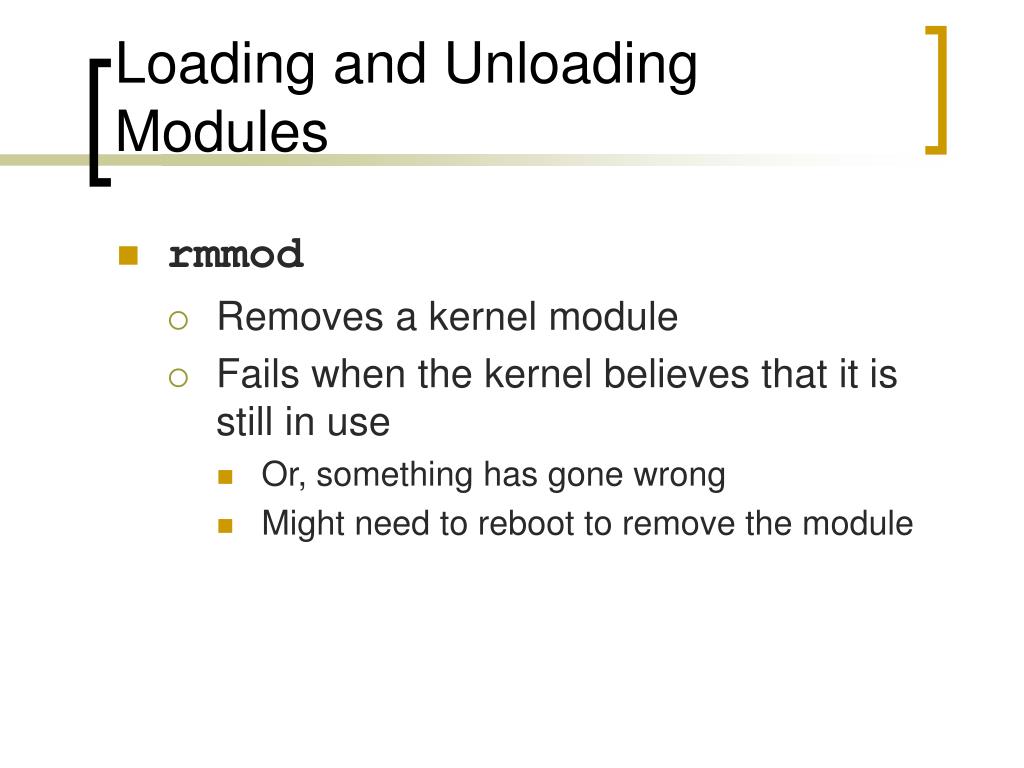 Loading and Unloading Modules

rmmod

Removes a kernel module

Fails when the kernel believes that it is still in use

Or, something has gone wrong

Might need to reboot to remove the module